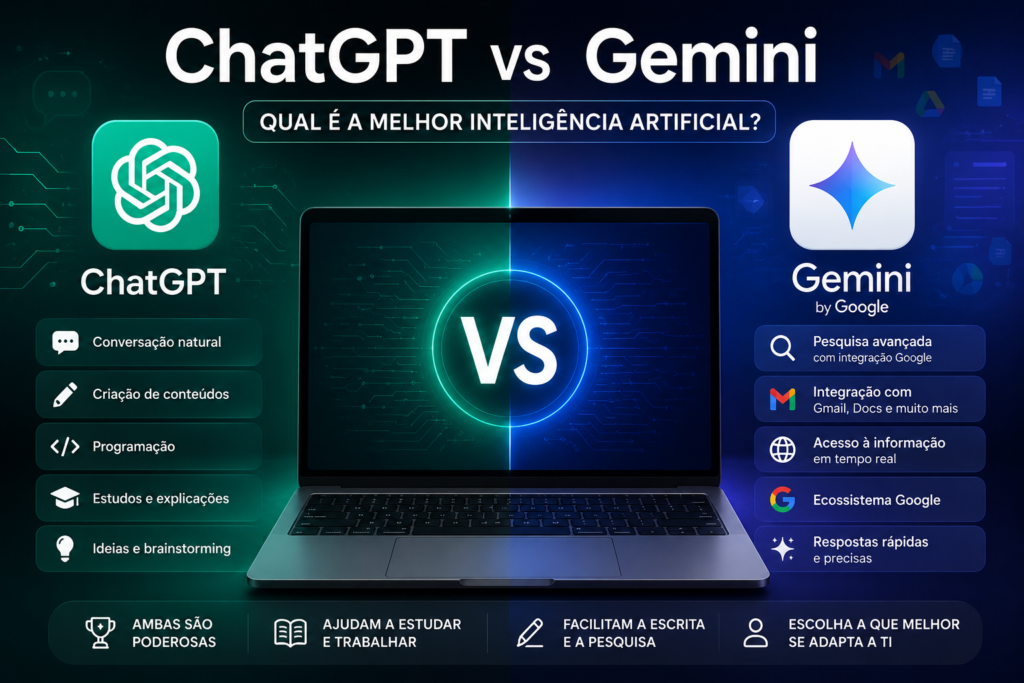 ChatGPT vs Gemini

QUAL É A MELHOR INTELIGÊNCIA ARTIFICIAL?

ChatGPT

Conversação natural

Criação de conteúdos

Programação

Estudos e explicações

Ideias e brainstorming

VS

Gemini
by Google

Pesquisa avançada com integração Google

Integração com Gmail, Docs e muito mais

Acesso à informação em tempo real

Ecossistema Google

Respostas rápidas e precisas

AMBAS SÃO PODEROSAS

AJUDAM A ESTUDAR E TRABALHAR

FACILITAM A ESCRITA E A PESQUISA

ESCOLHA A QUE MELHOR SE ADAPTA A TI